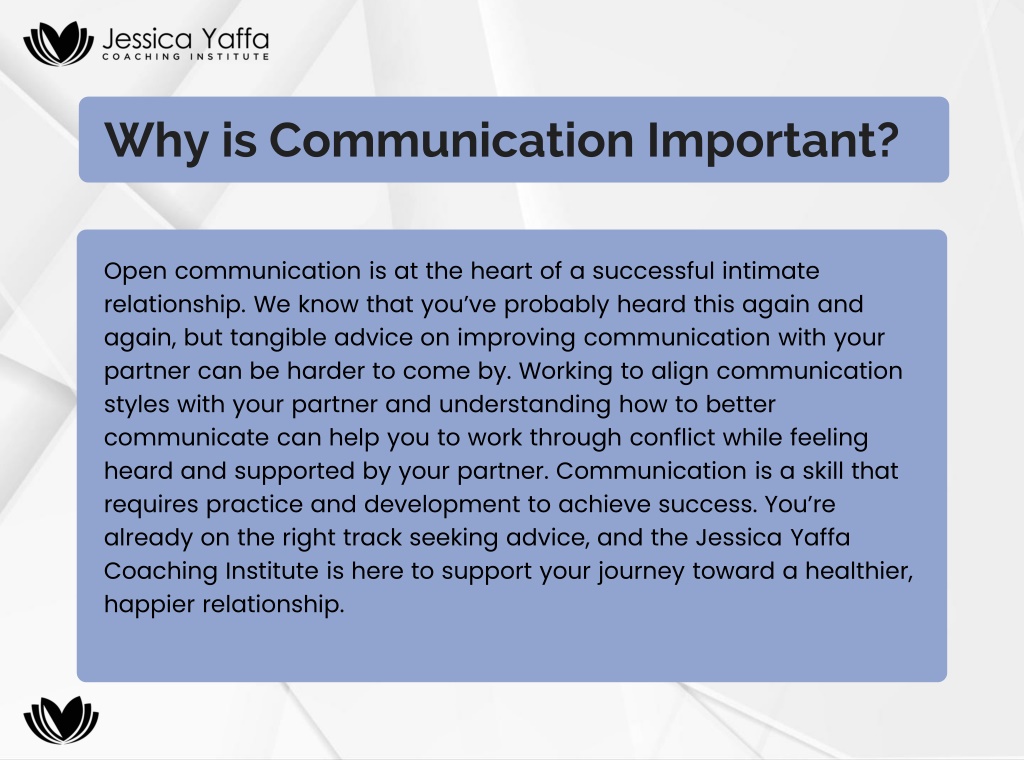 Jessica Yaffa
COACHING INSTITUTE

Why is Communication Important?

Open communication is at the heart of a successful intimate relationship. We know that you've probably heard this again and again, but tangible advice on improving communication with your partner can be harder to come by. Working to align communication styles with your partner and understanding how to better communicate can help you to work through conflict while feeling heard and supported by your partner. Communication is a skill that requires practice and development to achieve success. You're already on the right track seeking advice, and the Jessica Yaffa Coaching Institute is here to support your journey toward a healthier, happier relationship.